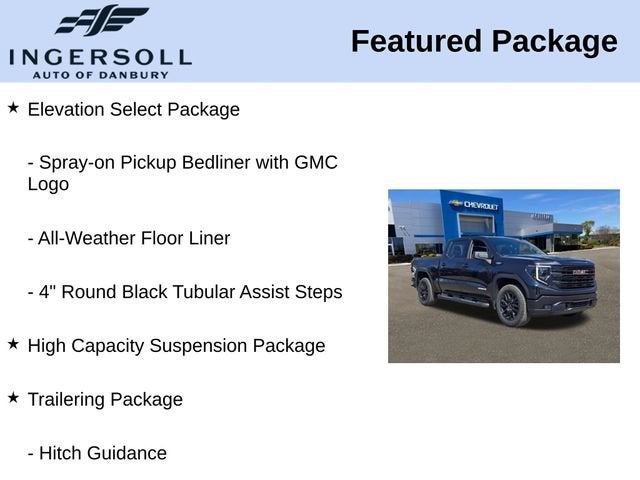 INGERSOLL
AUTO OF DANBURY

Featured Package

★ Elevation Select Package

- Spray-on Pickup Bedliner with GMC Logo

- All-Weather Floor Liner

- 4" Round Black Tubular Assist Steps

★ High Capacity Suspension Package

★ Trailering Package

- Hitch Guidance

CHEVROLET

GMC